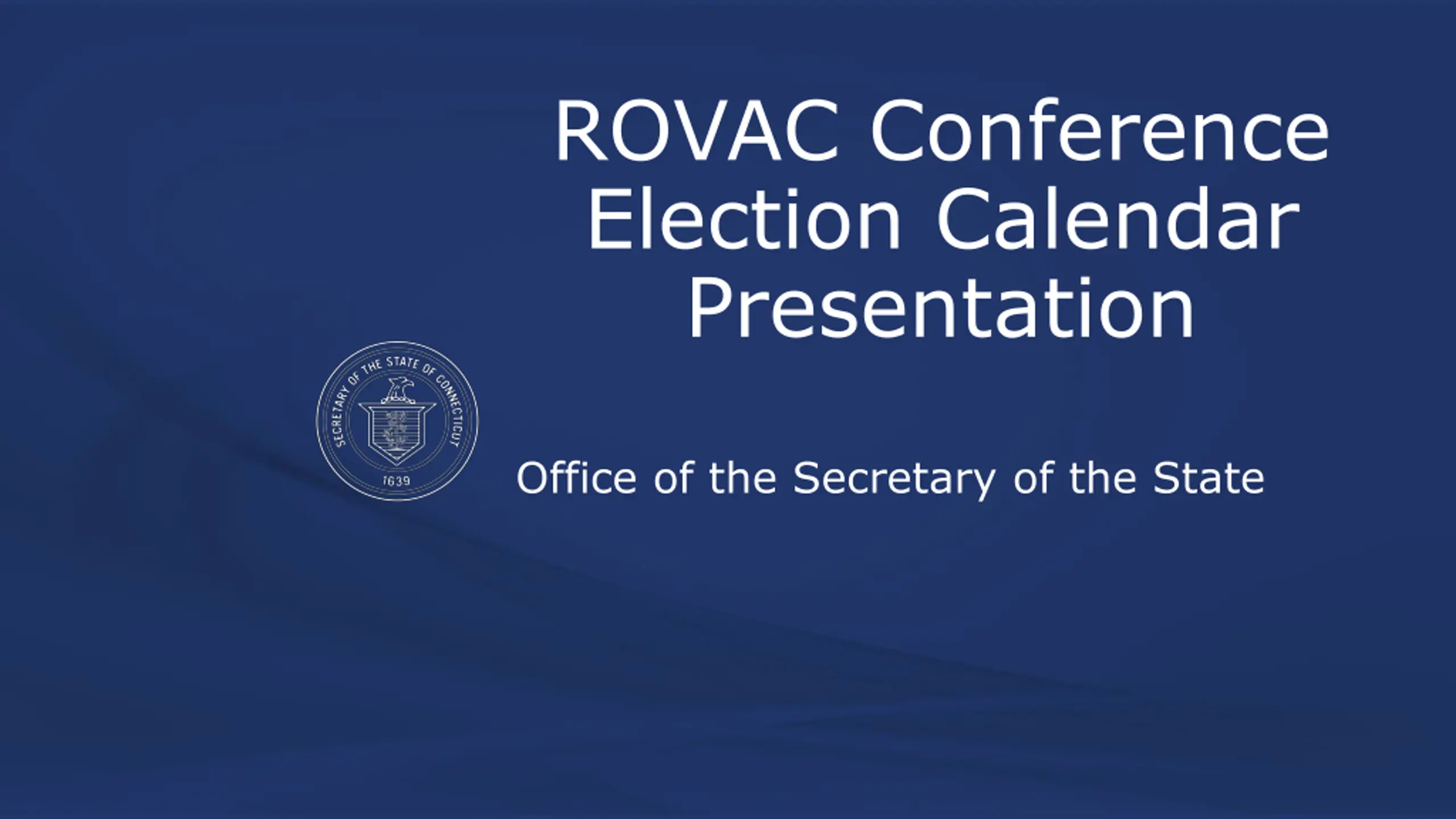 ROVAC Conference Election Calendar Presentation

SECRETARY OF THE STATE OF CONNECTICUT
1639

Office of the Secretary of the State